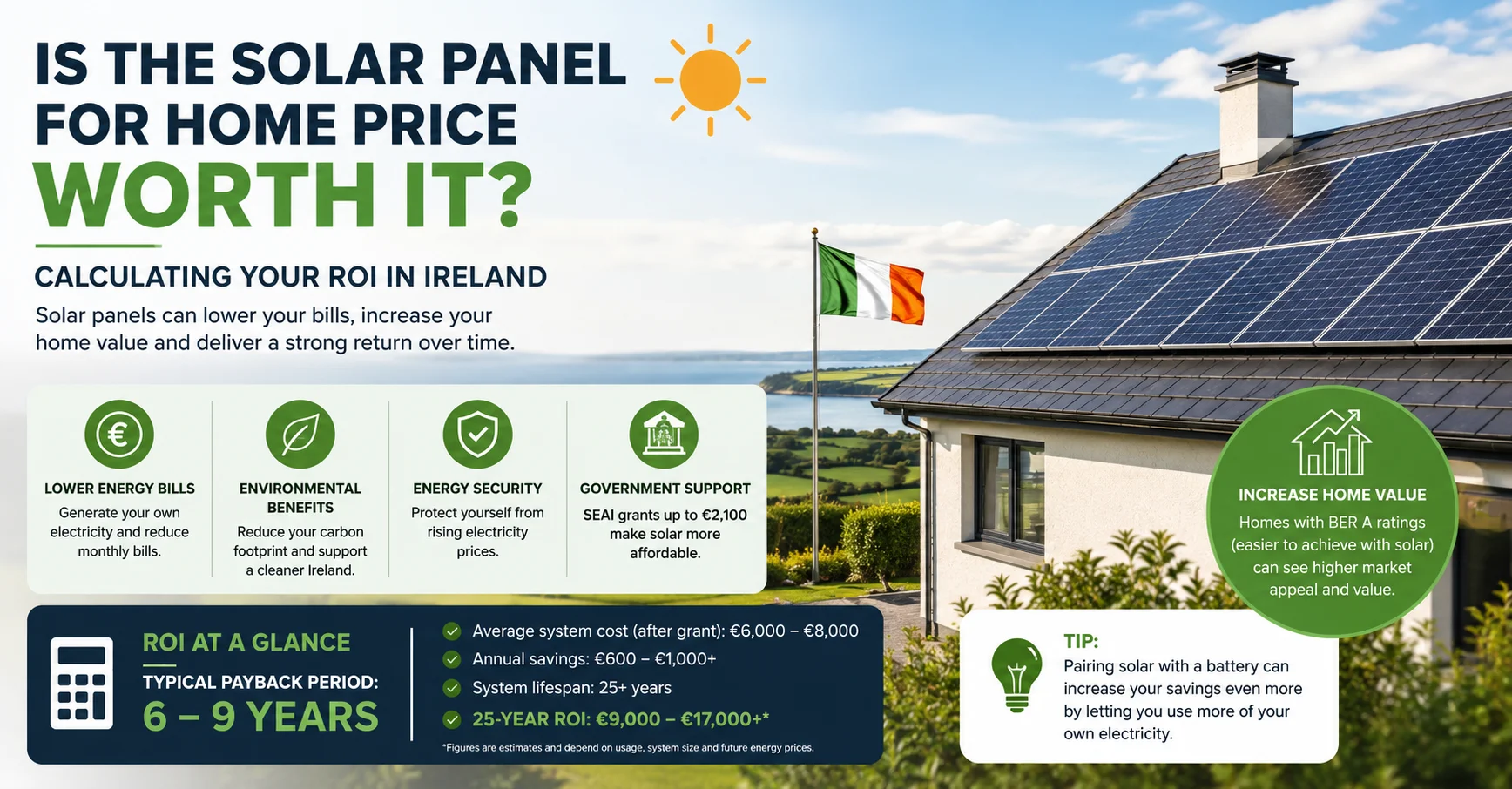 IS THE SOLAR PANEL FOR HOME PRICE WORTH IT?

CALCULATING YOUR ROI IN IRELAND

Solar panels can lower your bills, increase your home value and deliver a strong return over time.

LOWER ENERGY BILLS
Generate your own electricity and reduce monthly bills.

ENVIRONMENTAL BENEFITS
Reduce your carbon footprint and support a cleaner Ireland.

ENERGY SECURITY
Protect yourself from rising electricity prices.

GOVERNMENT SUPPORT
SEAI grants up to €2,100 make solar more affordable.

INCREASE HOME VALUE
Homes with BER A ratings (easier to achieve with solar) can see higher market appeal and value.

ROI AT A GLANCE
TYPICAL PAYBACK PERIOD:
6 – 9 YEARS

Average system cost (after grant): €6,000 – €8,000
Annual savings: €600 – €1,000+
System lifespan: 25+ years
25-YEAR ROI: €9,000 – €17,000+*
*Figures are estimates and depend on usage, system size and future energy prices.

TIP:
Pairing solar with a battery can increase your savings even more by letting you use more of your own electricity.